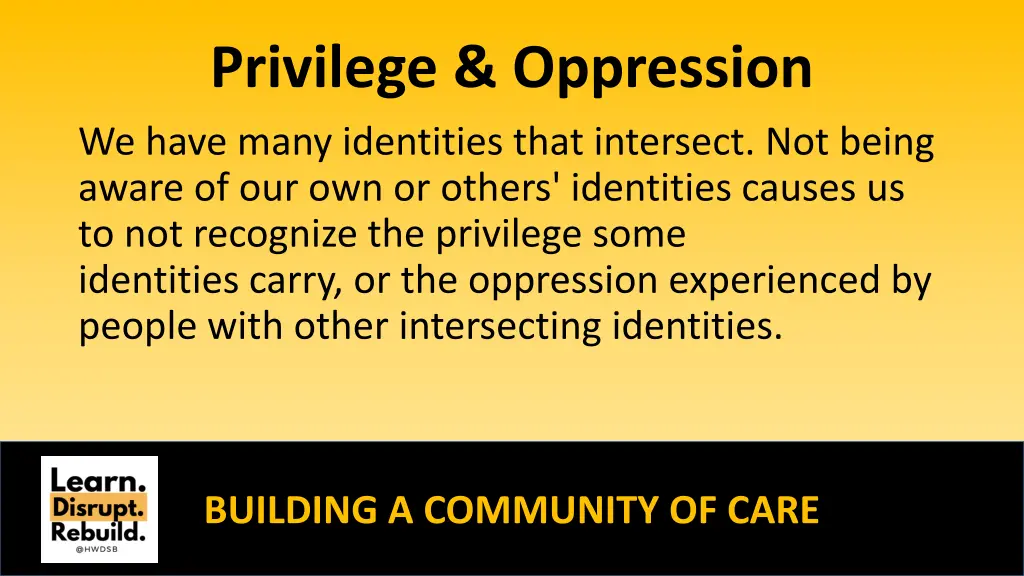 Privilege & Oppression

We have many identities that intersect. Not being aware of our own or others' identities causes us to not recognize the privilege some identities carry, or the oppression experienced by people with other intersecting identities.

Learn. Disrupt. Rebuild. @HWDSB

BUILDING A COMMUNITY OF CARE